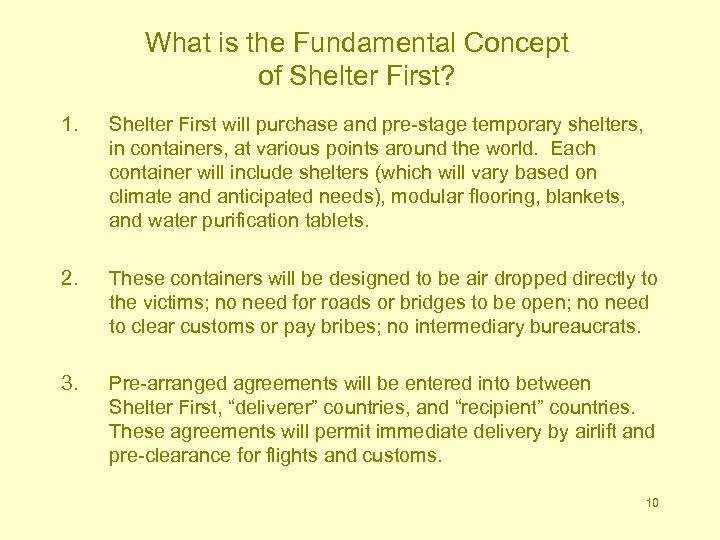 What is the Fundamental Concept of Shelter First?

1. Shelter First will purchase and pre-stage temporary shelters, in containers, at various points around the world. Each container will include shelters (which will vary based on climate and anticipated needs), modular flooring, blankets, and water purification tablets.

2. These containers will be designed to be air dropped directly to the victims; no need for roads or bridges to be open; no need to clear customs or pay bribes; no intermediary bureaucrats.

3. Pre-arranged agreements will be entered into between Shelter First, “deliverer” countries, and “recipient” countries. These agreements will permit immediate delivery by airlift and pre-clearance for flights and customs.

10